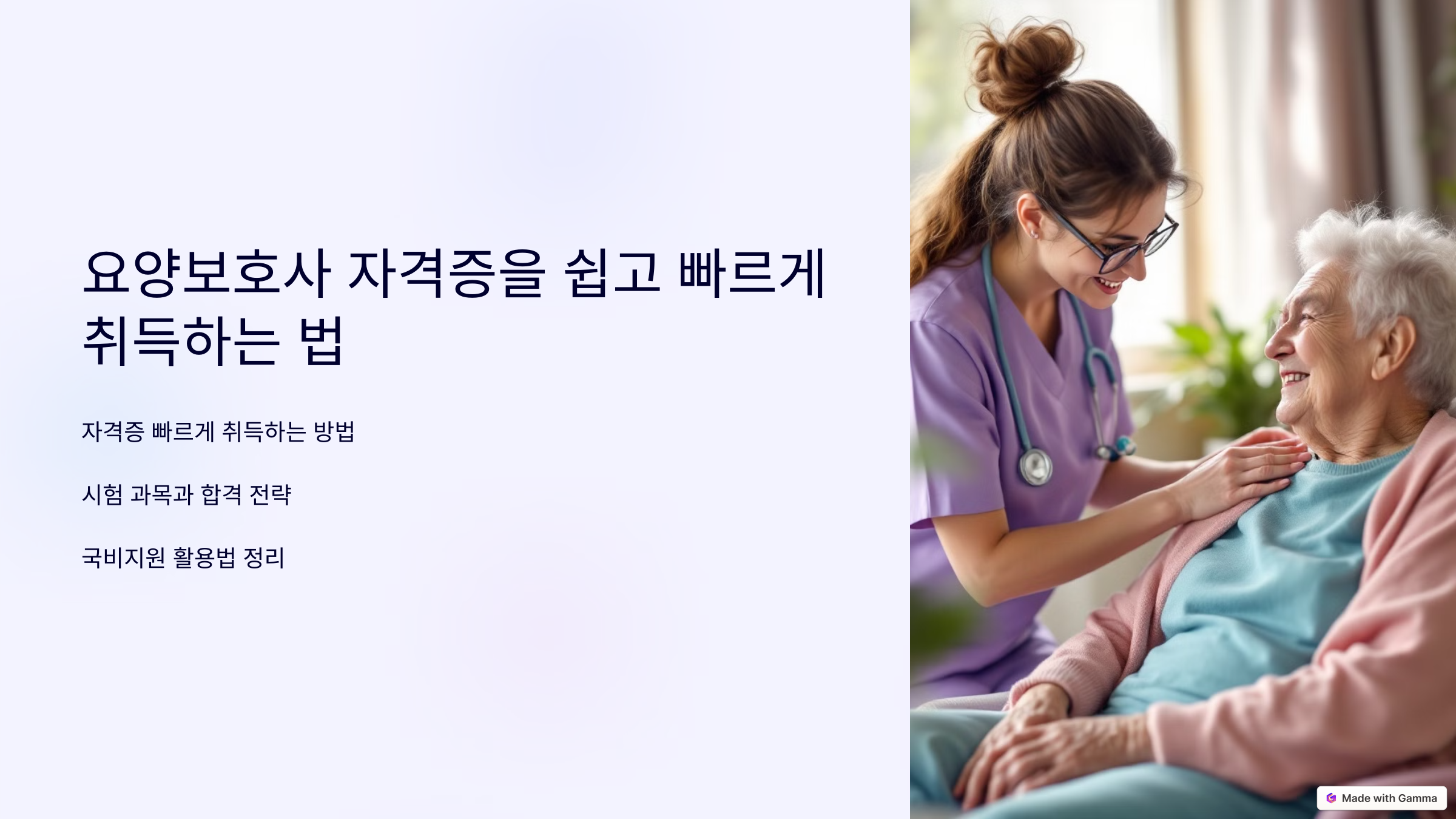 요양보호사 자격증을 쉽고 빠르게 취득하는 법

자격증 빠르게 취득하는 방법

시험 과목과 합격 전략

국비지원 활용법 정리

Made with Gamma